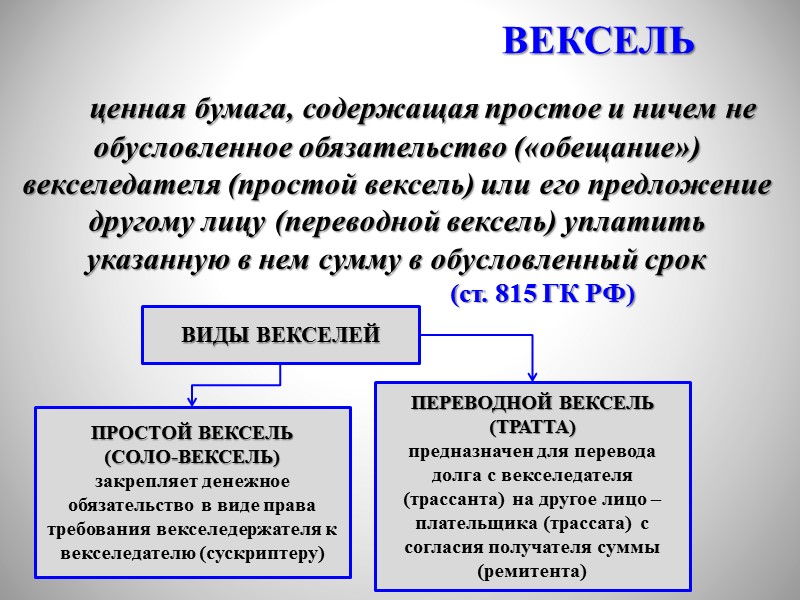 ВЕКСЕЛЬ

ценная бумага, содержащая простое и ничем не обусловленное обязательство («обещание») векселедателя (простой вексель) или его предложение другому лицу (переводной вексель) уплатить указанную в нем сумму в обусловленный срок

(ст. 815 ГК РФ)

ВИДЫ ВЕКСЕЛЕЙ

ПРОСТОЙ ВЕКСЕЛЬ (СОЛО-ВЕКСЕЛЬ)
закрепляет денежное обязательство в виде права требования векселедержателя к векселедателю (сускриптеру)

ПЕРЕВОДНОЙ ВЕКСЕЛЬ (ТРАТТА)
предназначен для перевода долга с векселедателя (трассанта) на другое лицо – плательщика (трассата) с согласия получателя суммы (ремитента)